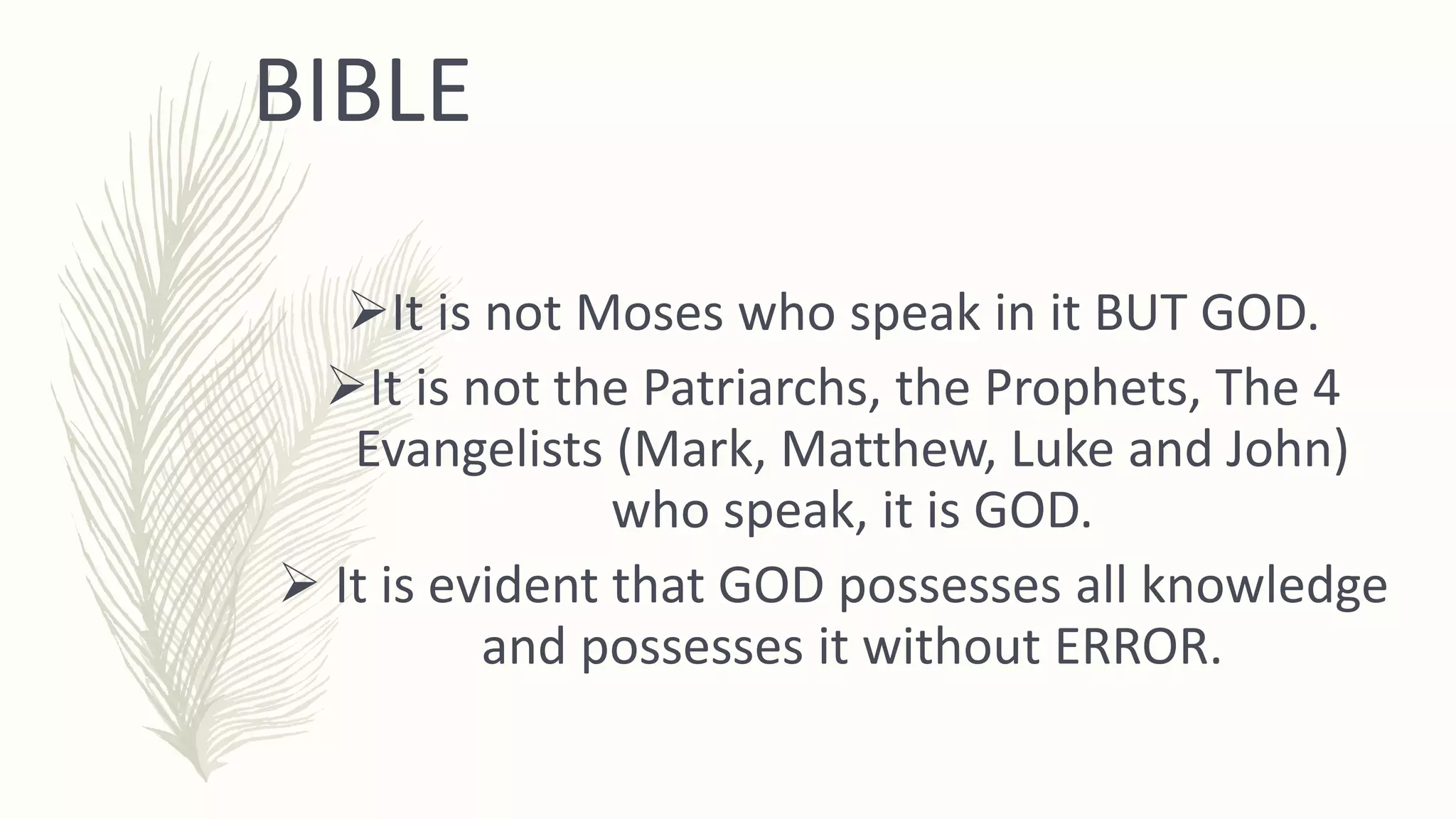 BIBLE

➢It is not Moses who speak in it BUT GOD.

➢It is not the Patriarchs, the Prophets, The 4 Evangelists (Mark, Matthew, Luke and John) who speak, it is GOD.

➢ It is evident that GOD possesses all knowledge and possesses it without ERROR.